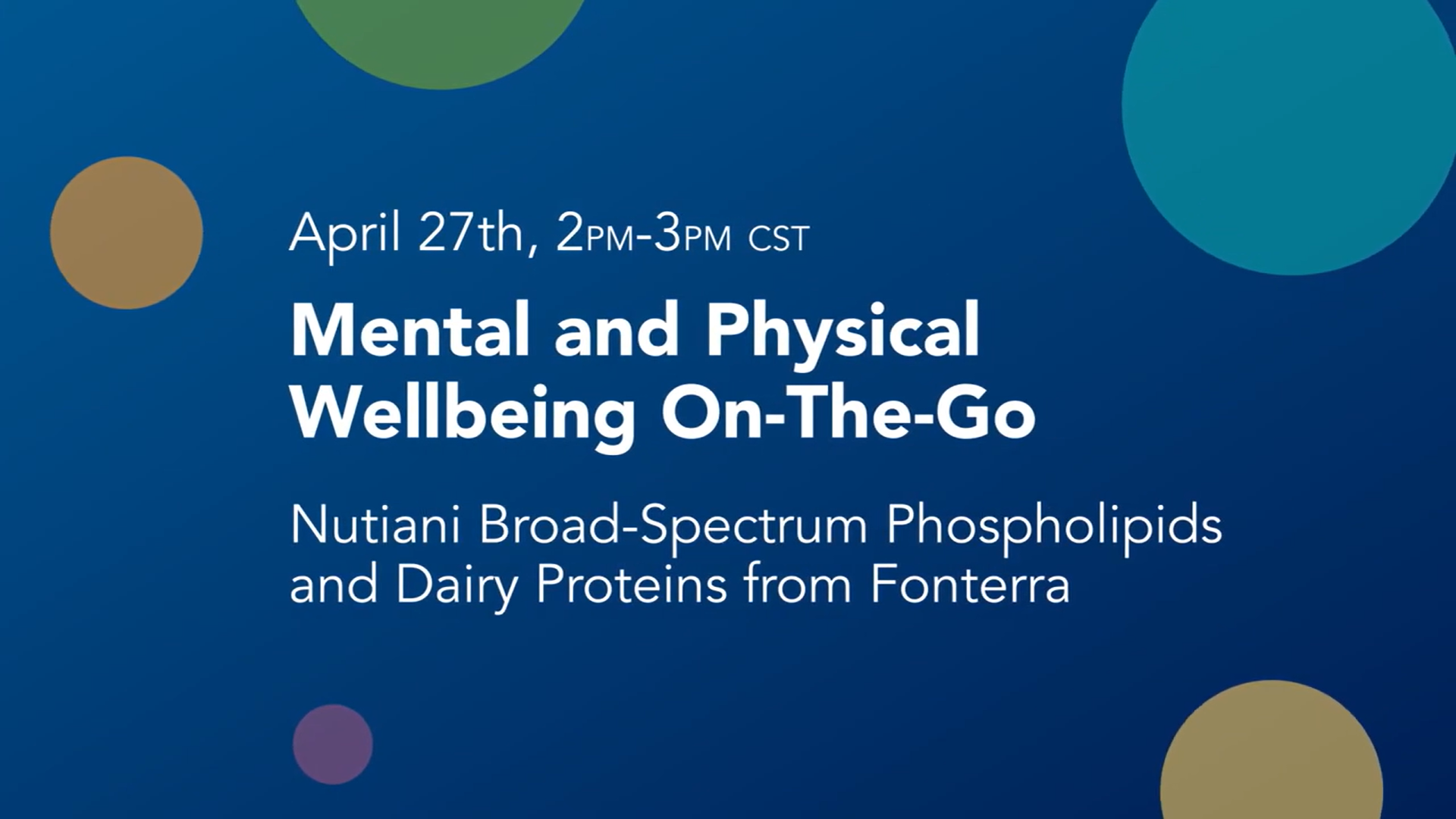 April 27th, 2PM-3PM CST

Mental and Physical Wellbeing On-The-Go

Nutiani Broad-Spectrum Phospholipids and Dairy Proteins from Fonterra